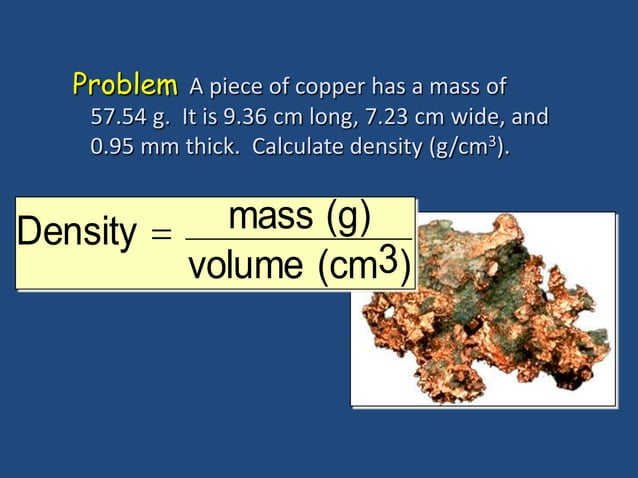 Problem A piece of copper has a mass of 57.54 g. It is 9.36 cm long, 7.23 cm wide, and 0.95 mm thick. Calculate density (g/cm$^3$).

$\text{Density} = \frac{\text{mass (g)}}{\text{volume (cm}^3\text{)}}$